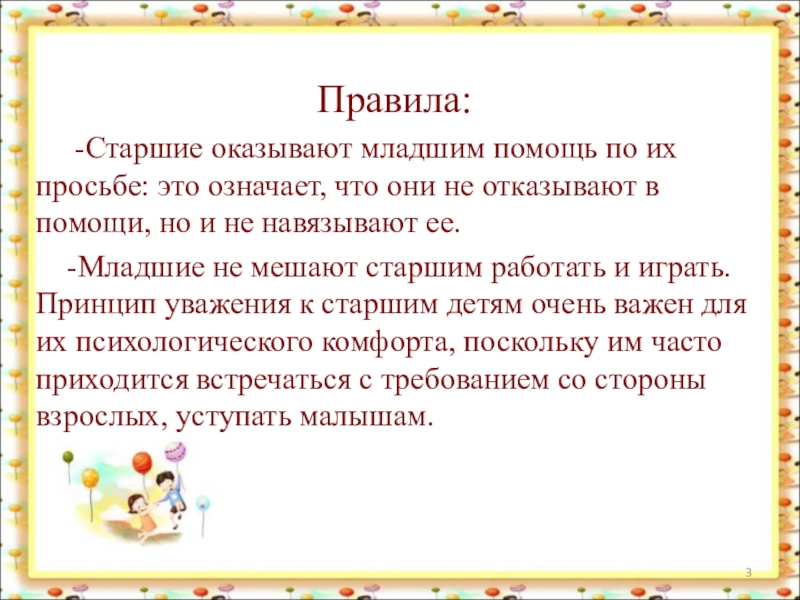 Правила:

-Старшие оказывают младшим помощь по их просьбе: это означает, что они не отказывают в помощи, но и не навязывают ее.

-Младшие не мешают старшим работать и играть. Принцип уважения к старшим детям очень важен для их психологического комфорта, поскольку им часто приходится встречаться с требованием со стороны взрослых, уступать малышам.

3